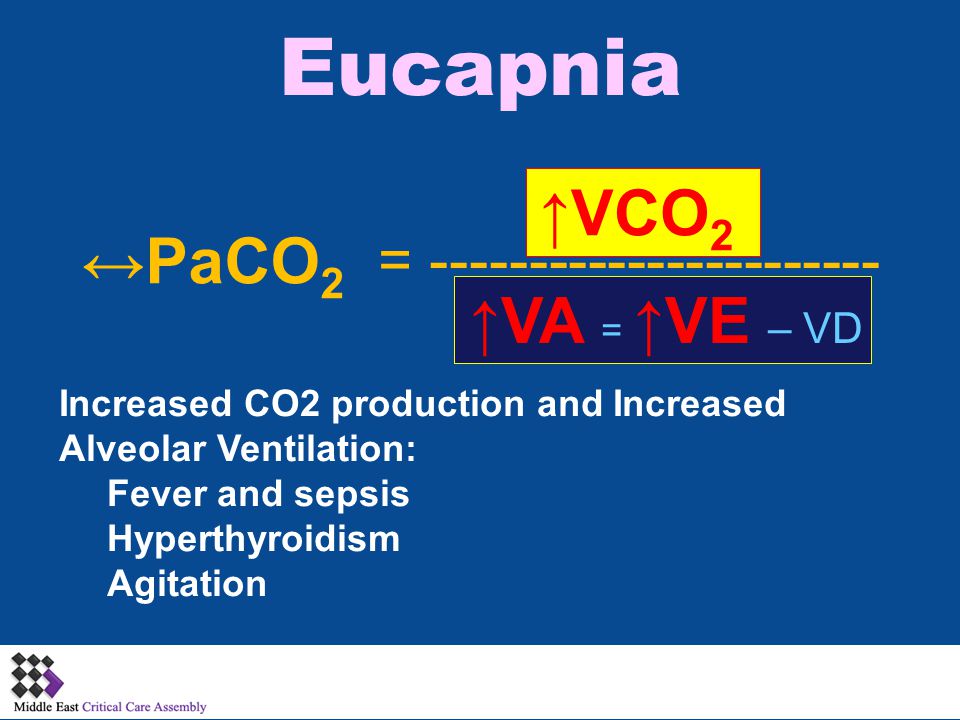 Eucapnia

$\leftrightarrow PaCO_2 = \frac{\uparrow VCO_2}{\uparrow VA = \uparrow VE - VD}$

Increased CO2 production and Increased Alveolar Ventilation:

Fever and sepsis

Hyperthyroidism

Agitation

Middle East Critical Care Assembly